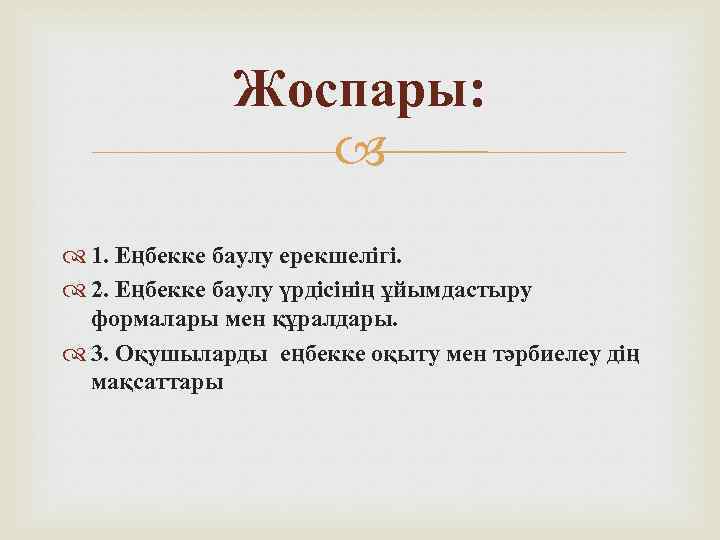 Жоспары:

1. Еңбекке баулу ерекшелігі.

2. Еңбекке баулу үрдісінің ұйымдастыру формалары мен құралдары.

3. Оқушыларды еңбекке оқыту мен тәрбиелеу дің мақсаттары